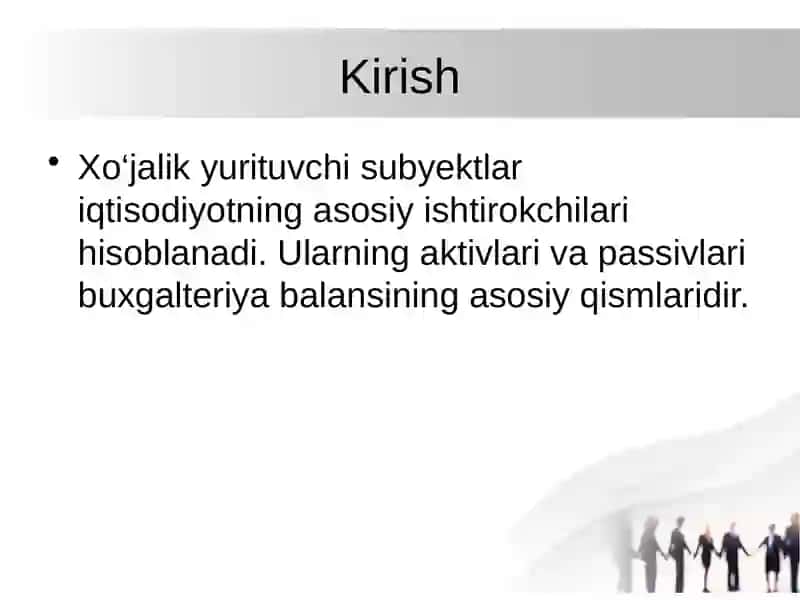 Kirish

• Xo‘jalik yurituvchi subyektlar iqtisodiyotning asosiy ishtirokchilari hisoblanadi. Ularning aktivlari va passivlari buxgalteriya balansining asosiy qismlaridir.